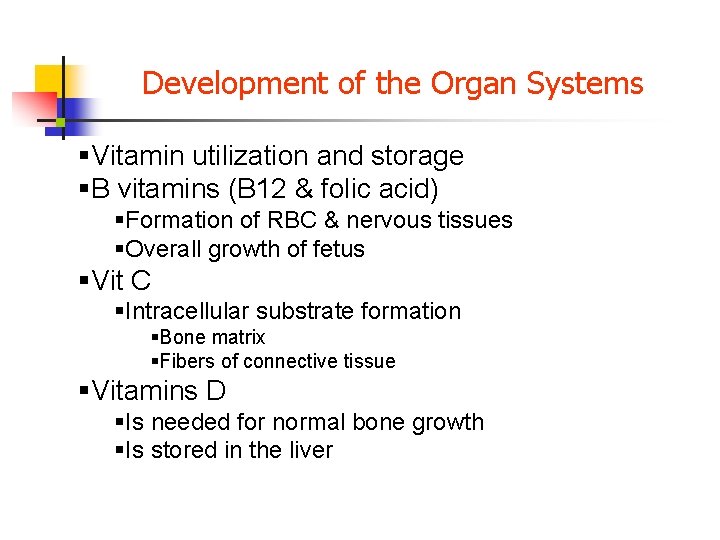 Development of the Organ Systems

▪Vitamin utilization and storage
▪B vitamins (B12 & folic acid)
▪Formation of RBC & nervous tissues
▪Overall growth of fetus
▪Vit C
▪Intracellular substrate formation
▪Bone matrix
▪Fibers of connective tissue
▪Vitamins D
▪Is needed for normal bone growth
▪Is stored in the liver